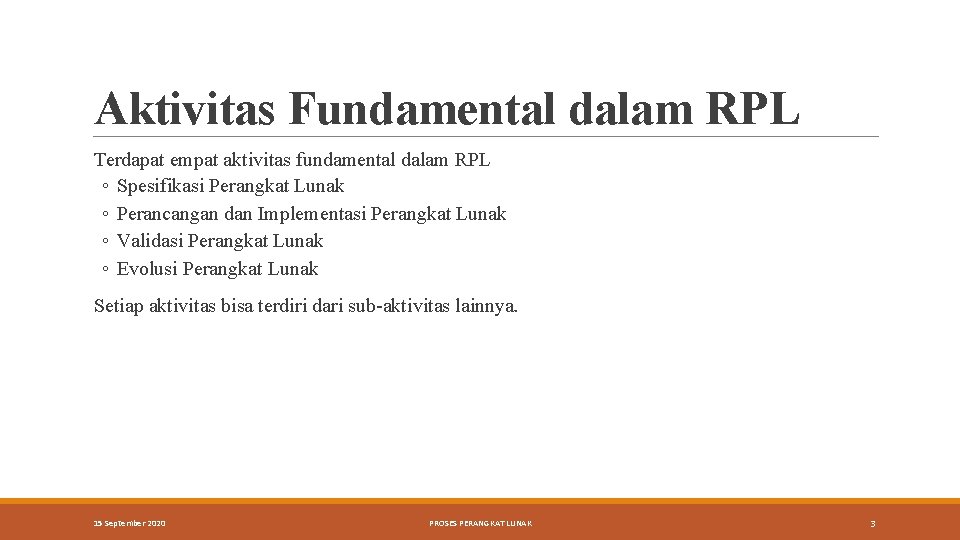 Aktivitas Fundamental dalam RPL

Terdapat empat aktivitas fundamental dalam RPL
◦ Spesifikasi Perangkat Lunak
◦ Perancangan dan Implementasi Perangkat Lunak
◦ Validasi Perangkat Lunak
◦ Evolusi Perangkat Lunak

Setiap aktivitas bisa terdiri dari sub-aktivitas lainnya.

15 September 2020

PROSES PERANGKAT LUNAK

3